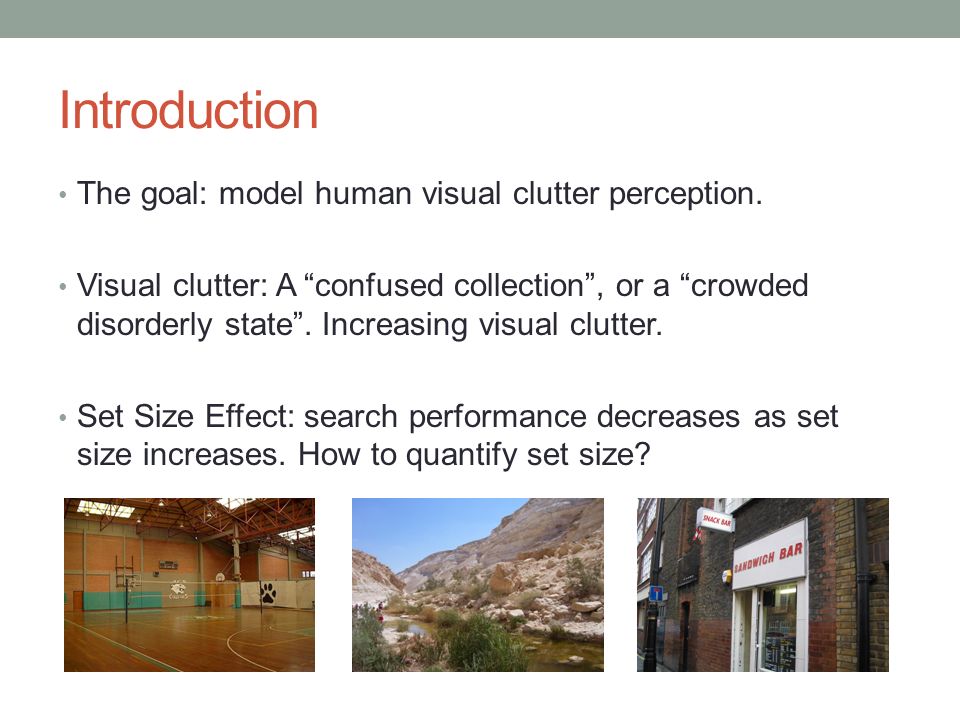 Introduction

• The goal: model human visual clutter perception.

• Visual clutter: A “confused collection”, or a “crowded disorderly state”. Increasing visual clutter.

• Set Size Effect: search performance decreases as set size increases. How to quantify set size?

SNACK BAR
SANDWICH BAR